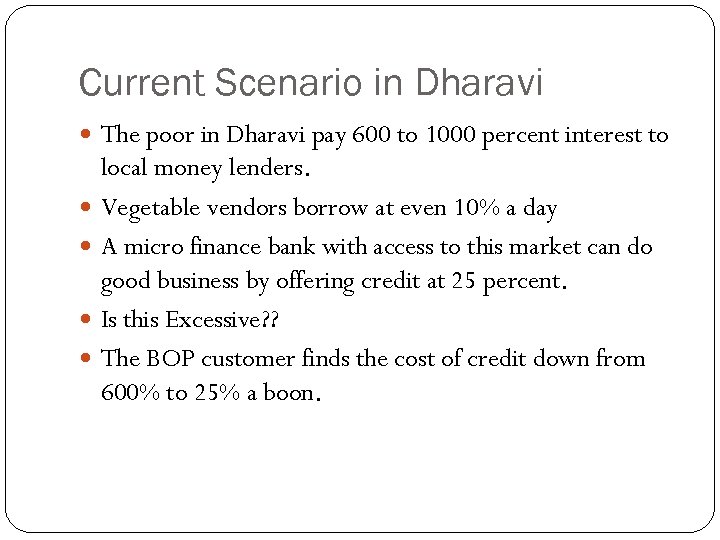 Current Scenario in Dharavi

- The poor in Dharavi pay 600 to 1000 percent interest to local money lenders.
- Vegetable vendors borrow at even 10% a day
- A micro finance bank with access to this market can do good business by offering credit at 25 percent.
- Is this Excessive??
- The BOP customer finds the cost of credit down from 600% to 25% a boon.